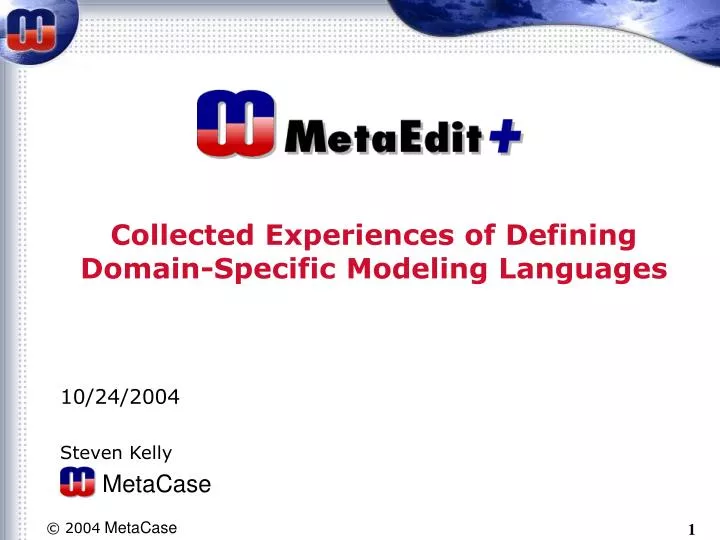 MetaEdit+

Collected Experiences of Defining Domain-Specific Modeling Languages

10/24/2004

Steven Kelly
MetaCase

© 2004 MetaCase

1